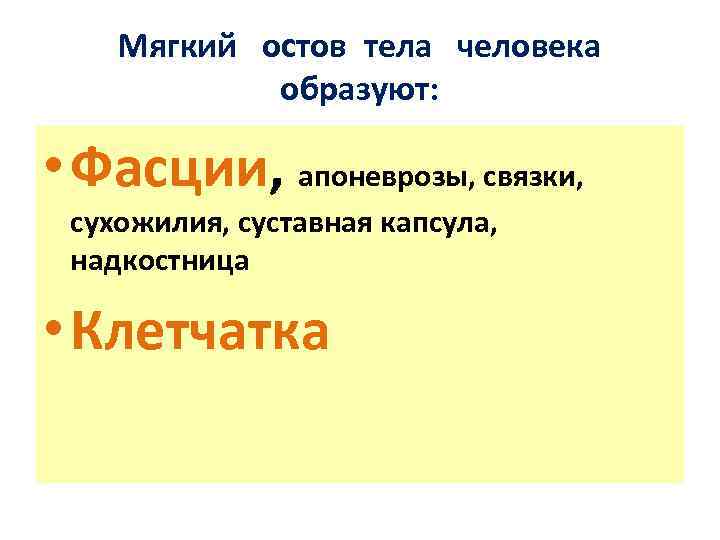 Мягкий остов тела человека образуют:

• Фасции, апоневрозы, связки, сухожилия, суставная капсула, надкостница

• Клетчатка